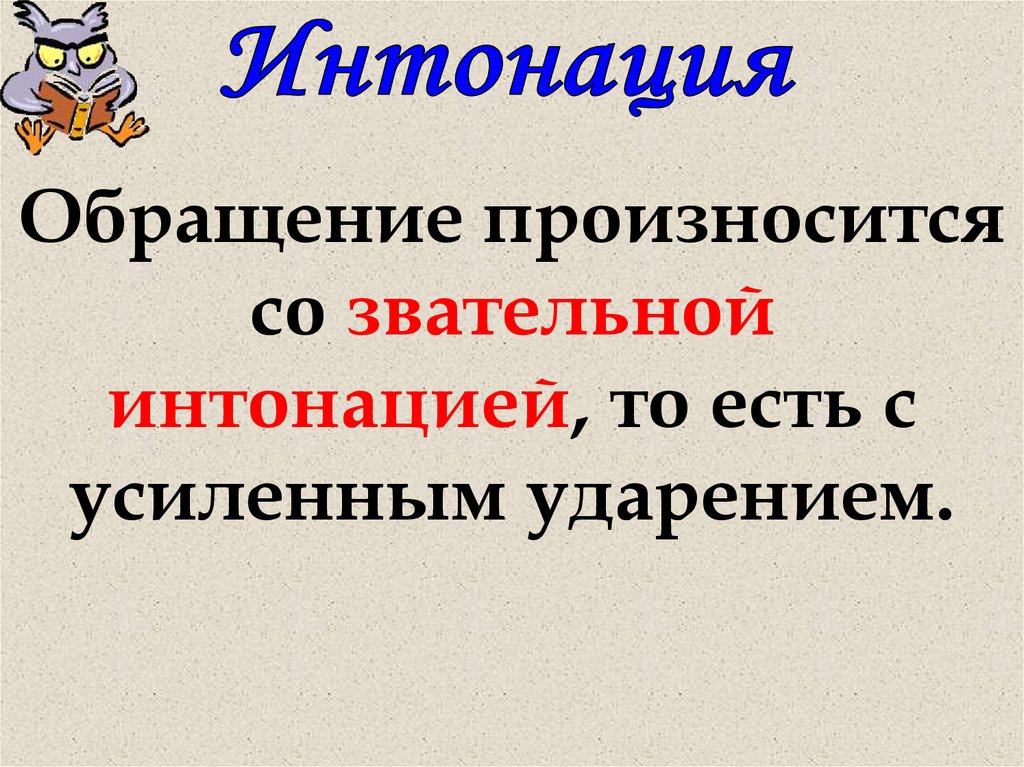 Интонация

Обращение произносится со звательной интонацией, то есть с усиленным ударением.